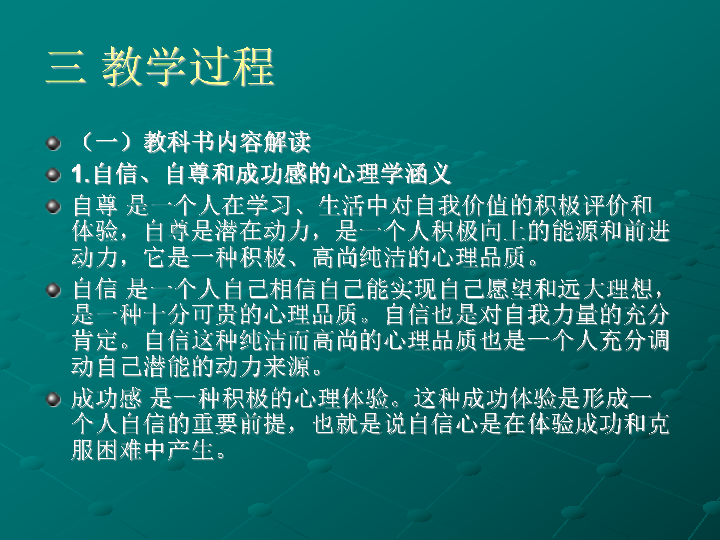 三 教学过程

(一)教科书内容解读

1.自信、自尊和成功感的心理学涵义

自尊 是一个人在学习、生活中对自我价值的积极评价和体验,自尊是潜在动力,是一个人积极向上的能源和前进动力,它是一种积极、高尚纯洁的心理品质。

自信 是一个人自己相信自己能实现自己愿望和远大理想,是一种十分可贵的心理品质。自信也是对自我力量的充分肯定。自信这种纯洁而高尚的心理品质也是一个人充分调动自己潜能的动力来源。

成功感 是一种积极的心理体验。这种成功体验是形成一个人自信的重要前提,也就是说自信心是在体验成功和克服困难中产生。